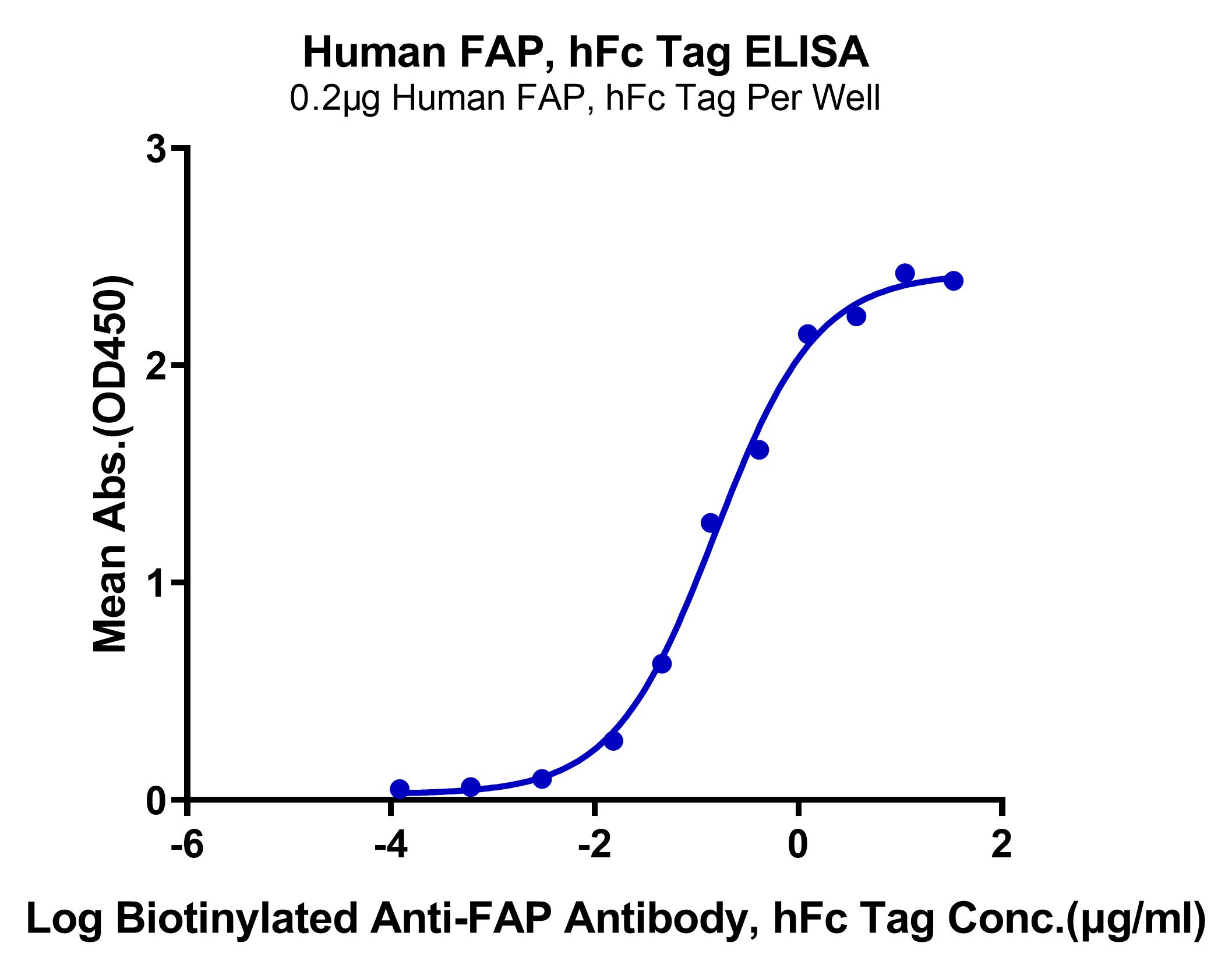 Human FAP, hFc Tag ELISA
0.2μg Human FAP, hFc Tag Per Well

Mean Abs.(OD450)

3
2
1
0

-6
-4
-2
0
2

Log Biotinylated Anti-FAP Antibody, hFc Tag Conc.(μg/ml)